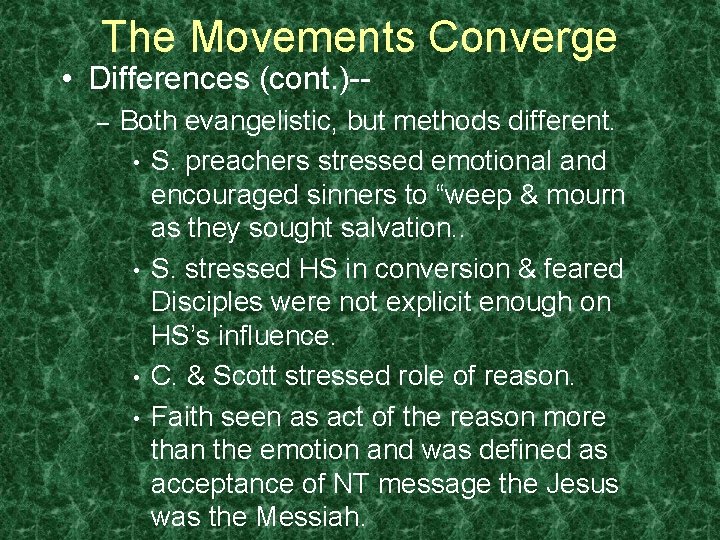 The Movements Converge

• Differences (cont.)--

– Both evangelistic, but methods different.

• S. preachers stressed emotional and encouraged sinners to “weep & mourn as they sought salvation..

• S. stressed HS in conversion & feared Disciples were not explicit enough on HS’s influence.

• C. & Scott stressed role of reason.

• Faith seen as act of the reason more than the emotion and was defined as acceptance of NT message the Jesus was the Messiah.